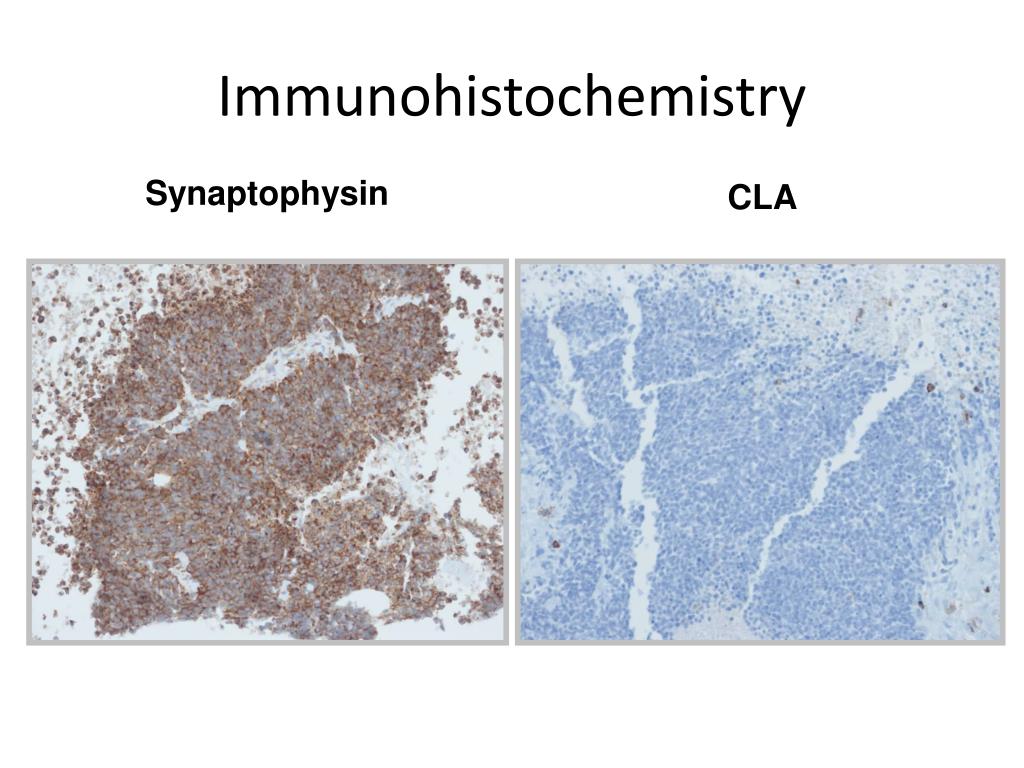 Immunohistochemistry

Synaptophysin

CLA